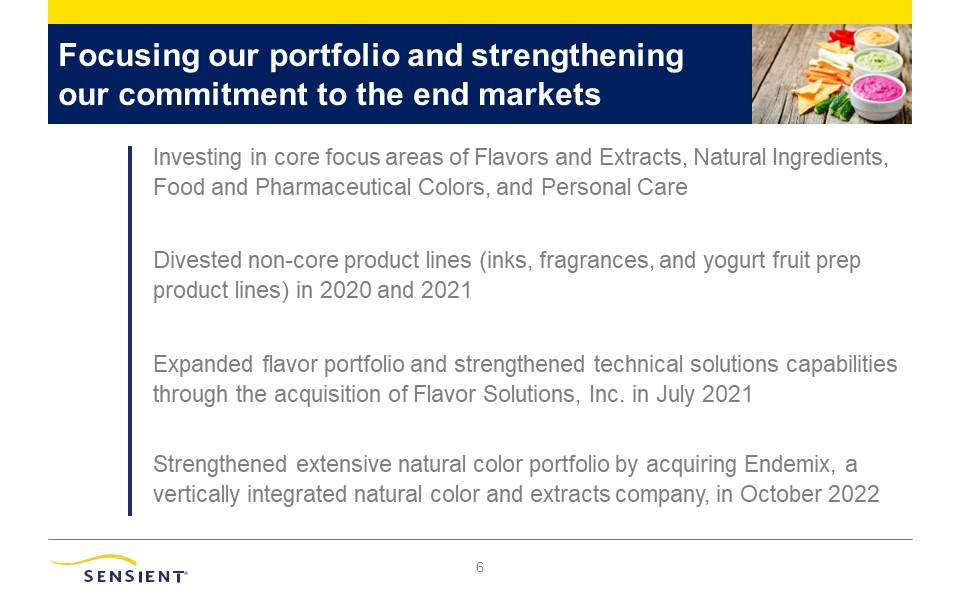 Focusing our portfolio and strengthening our commitment to the end markets

Investing in core focus areas of Flavors and Extracts, Natural Ingredients, Food and Pharmaceutical Colors, and Personal Care

Divested non-core product lines (inks, fragrances, and yogurt fruit prep product lines) in 2020 and 2021

Expanded flavor portfolio and strengthened technical solutions capabilities through the acquisition of Flavor Solutions, Inc. in July 2021

Strengthened extensive natural color portfolio by acquiring Endemix, a vertically integrated natural color and extracts company, in October 2022

SENSIENT

6